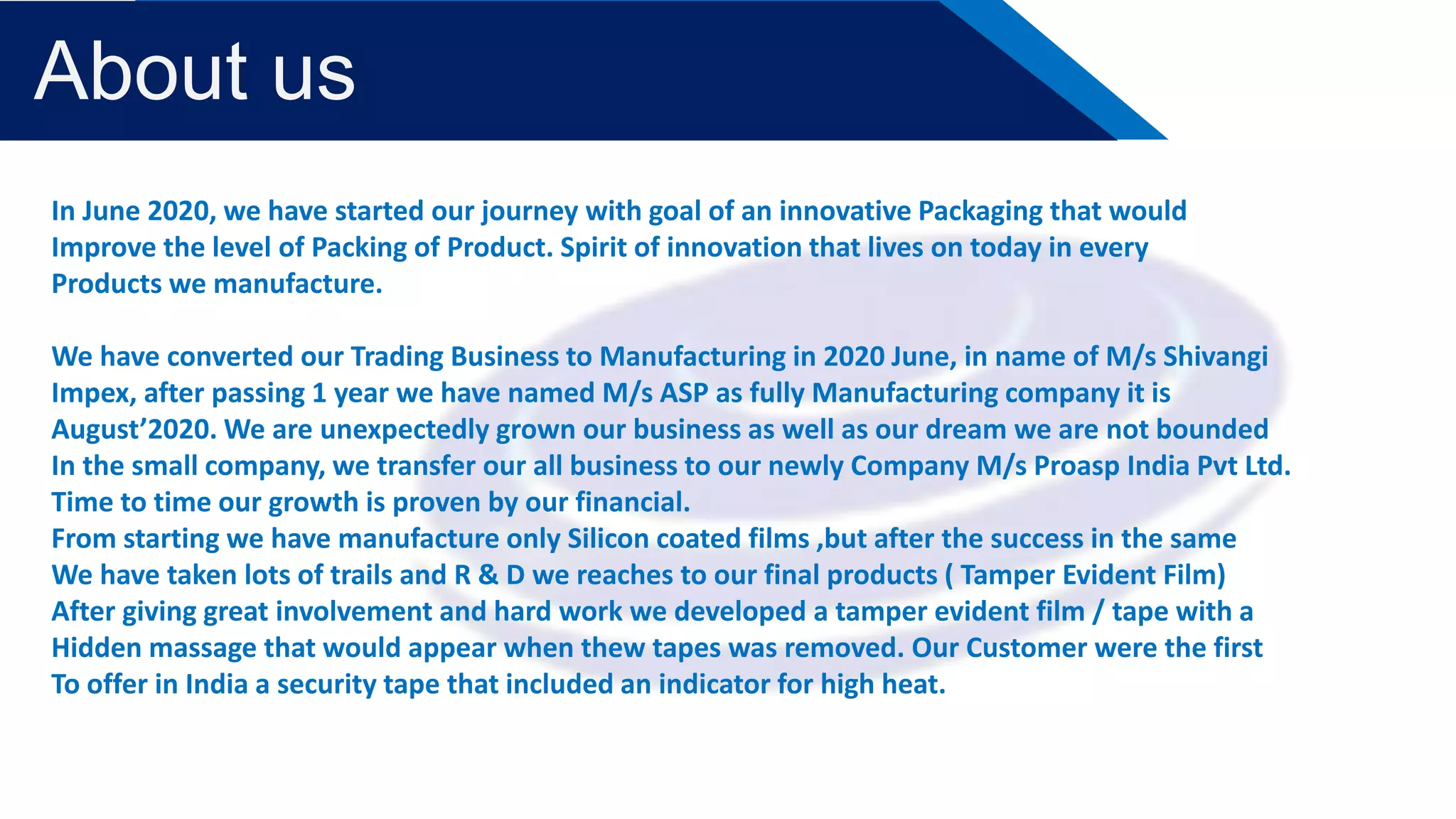 About us

In June 2020, we have started our journey with goal of an innovative Packaging that would Improve the level of Packing of Product. Spirit of innovation that lives on today in every Products we manufacture.

We have converted our Trading Business to Manufacturing in 2020 June, in name of M/s Shivangi Impex, after passing 1 year we have named M/s ASP as fully Manufacturing company it is August'2020. We are unexpectedly grown our business as well as our dream we are not bounded In the small company, we transfer our all business to our newly Company M/s Proasp India Pvt Ltd.
Time to time our growth is proven by our financial.
From starting we have manufacture only Silicon coated films ,but after the success in the same We have taken lots of trails and R & D we reaches to our final products ( Tamper Evident Film)
After giving great involvement and hard work we developed a tamper evident film / tape with a Hidden massage that would appear when thew tapes was removed. Our Customer were the first To offer in India a security tape that included an indicator for high heat.